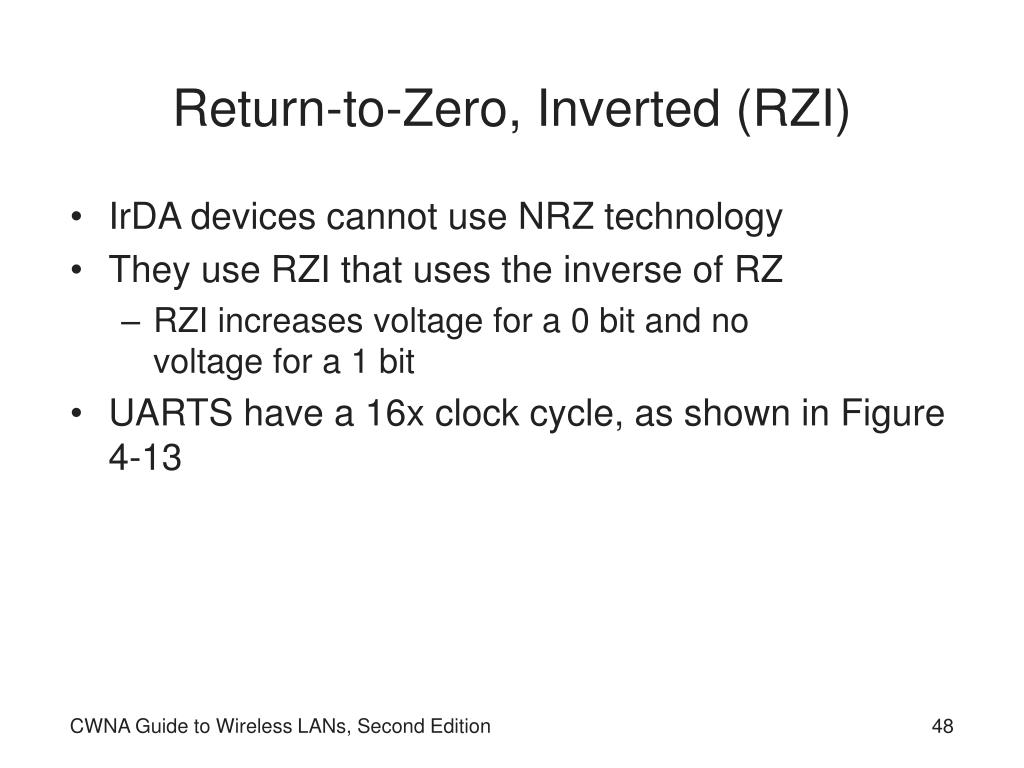 Return-to-Zero, Inverted (RZI)

• IrDA devices cannot use NRZ technology
• They use RZI that uses the inverse of RZ
– RZI increases voltage for a 0 bit and no voltage for a 1 bit
• UARTS have a 16x clock cycle, as shown in Figure 4-13

CWNA Guide to Wireless LANs, Second Edition

48